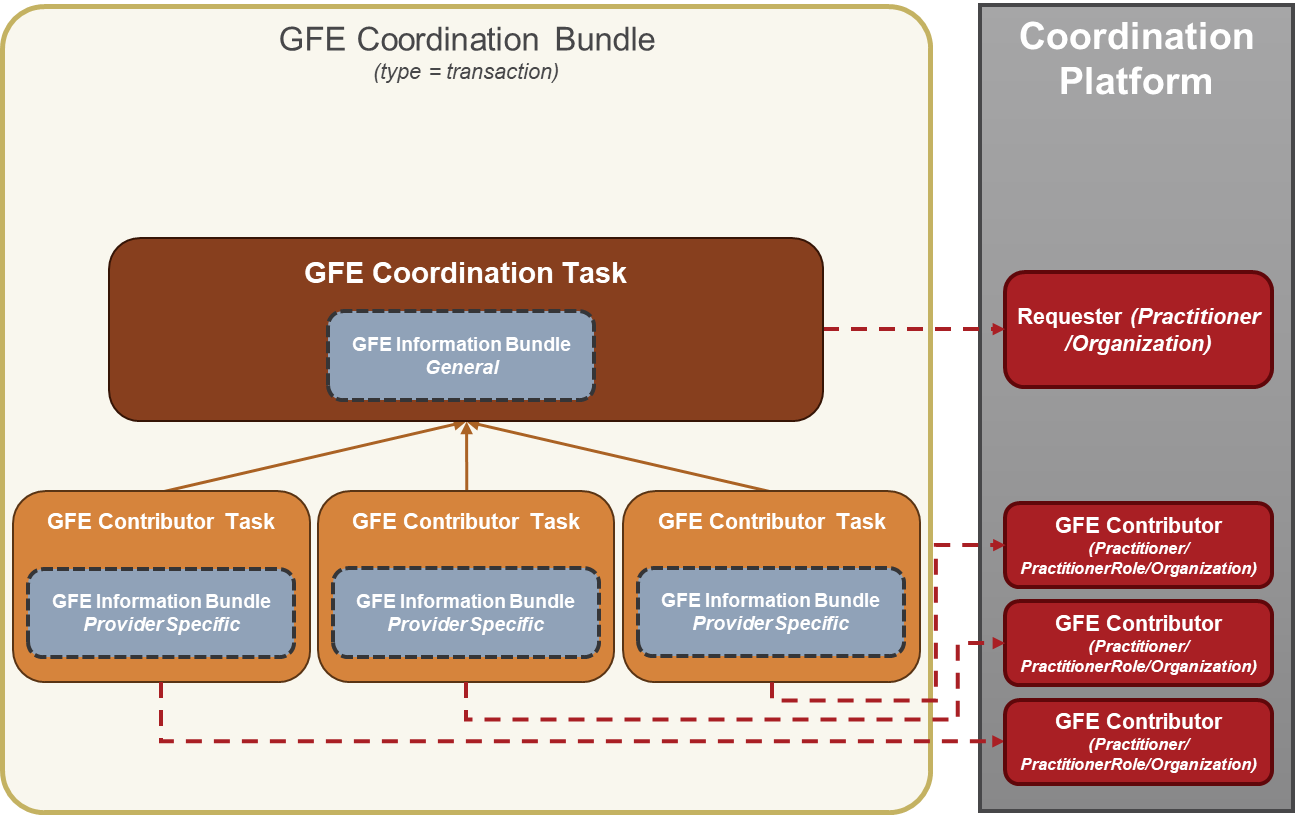 GFE Coordination Bundle
(type = transaction)

GFE Coordination Task

GFE Information Bundle
General

GFE Contributor Task

GFE Information Bundle
Provider Specific

GFE Contributor Task

GFE Information Bundle
Provider Specific

GFE Contributor Task

GFE Information Bundle
Provider Specific

Coordination Platform

Requester (Practitioner /Organization)

GFE Contributor
(Practitioner/ PractitionerRole/Organization)

GFE Contributor
(Practitioner/ PractitionerRole/Organization)

GFE Contributor
(Practitioner/ PractitionerRole/Organization)